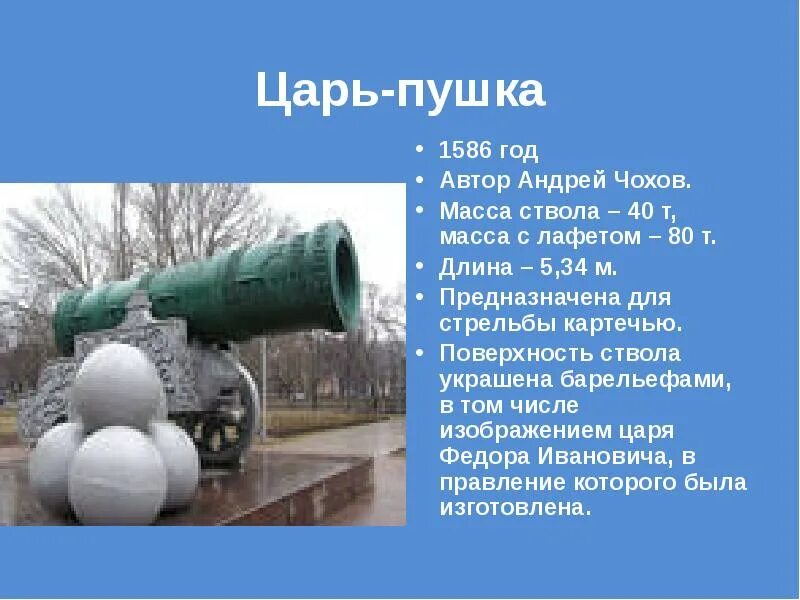 Царь-пушка

• 1586 год
• Автор Андрей Чохов.
• Масса ствола – 40 т, масса с лафетом – 80 т.
• Длина – 5,34 м.
• Предназначена для стрельбы картечью.
• Поверхность ствола украшена барельефами, в том числе изображением царя Федора Ивановича, в правление которого была изготовлена.